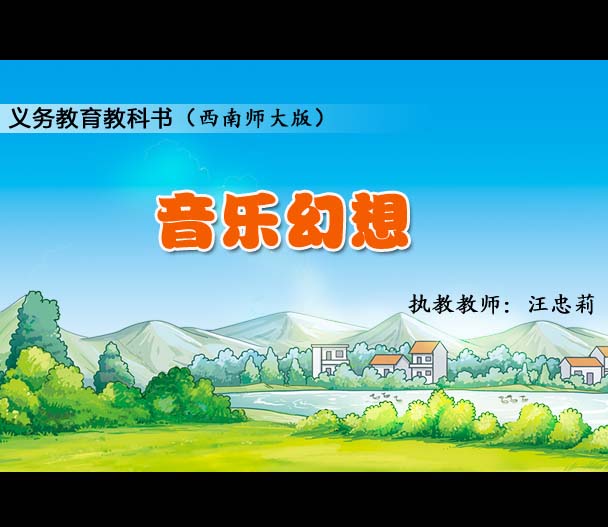 义务教育教科书（西南师大版）

音乐幻想

执教教师：汪忠莉